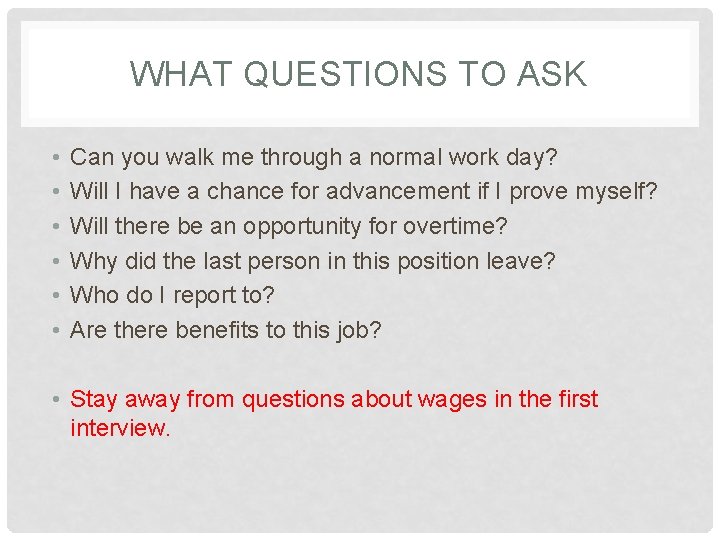 WHAT QUESTIONS TO ASK

• Can you walk me through a normal work day?
• Will I have a chance for advancement if I prove myself?
• Will there be an opportunity for overtime?
• Why did the last person in this position leave?
• Who do I report to?
• Are there benefits to this job?

• Stay away from questions about wages in the first interview.